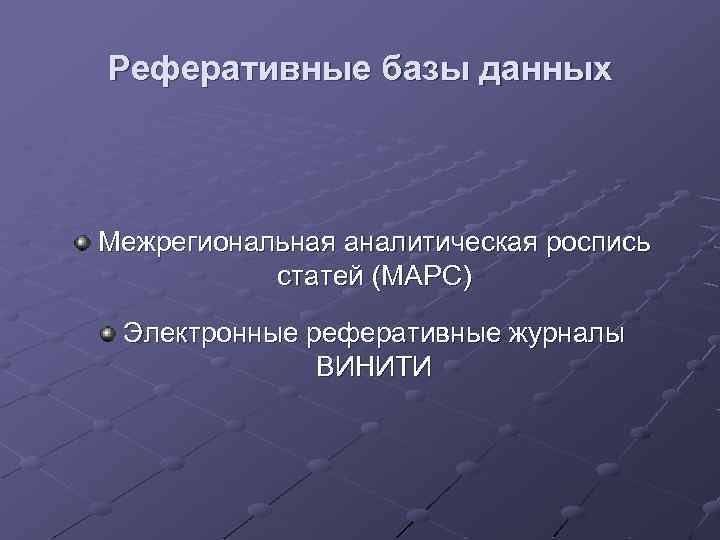 Реферативные базы данных

Межрегиональная аналитическая роспись статей (МАРС)

Электронные реферативные журналы ВИНИТИ